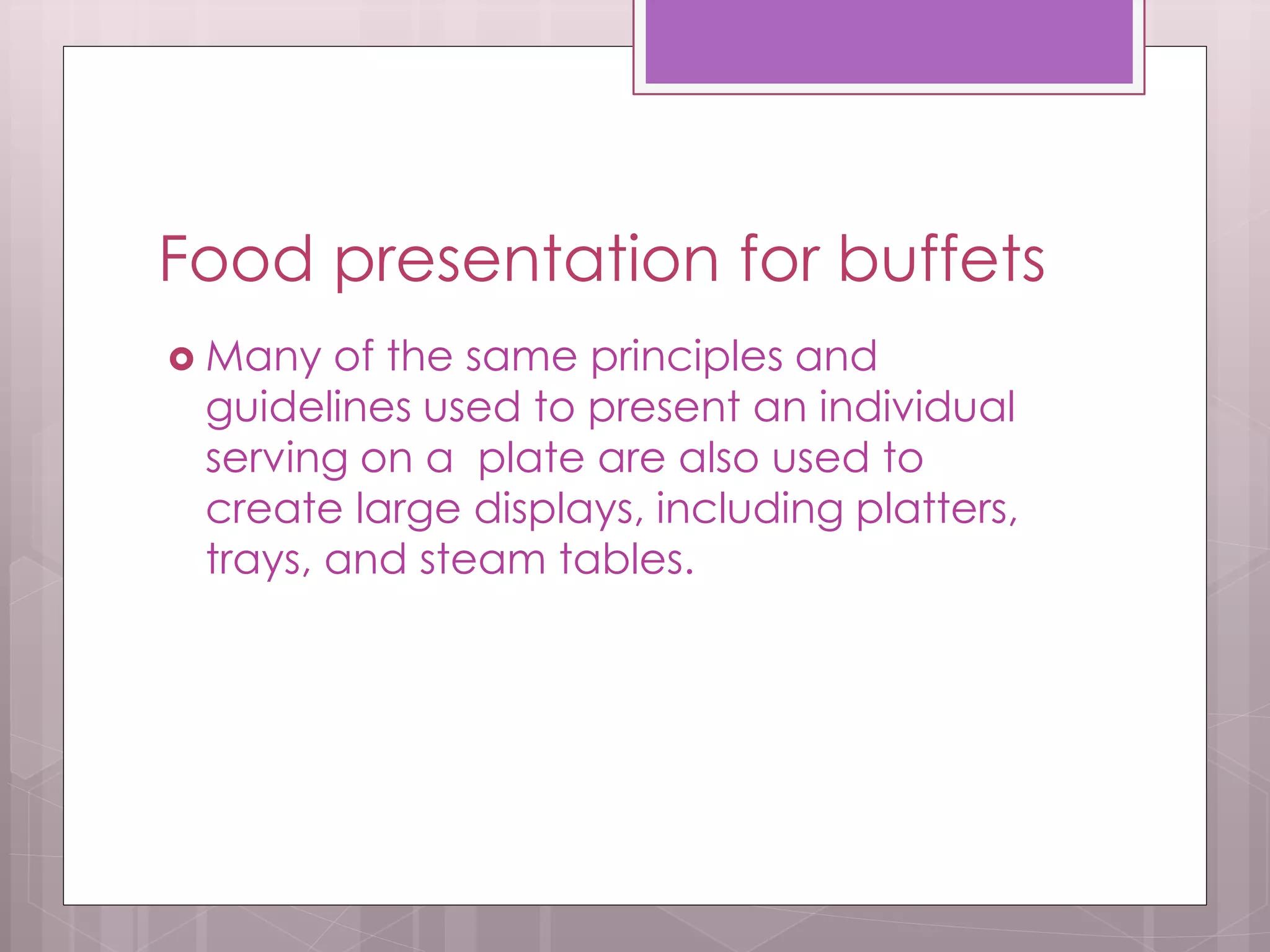 Food presentation for buffets

Many of the same principles and guidelines used to present an individual serving on a  plate are also used to create large displays, including platters, trays, and steam tables.